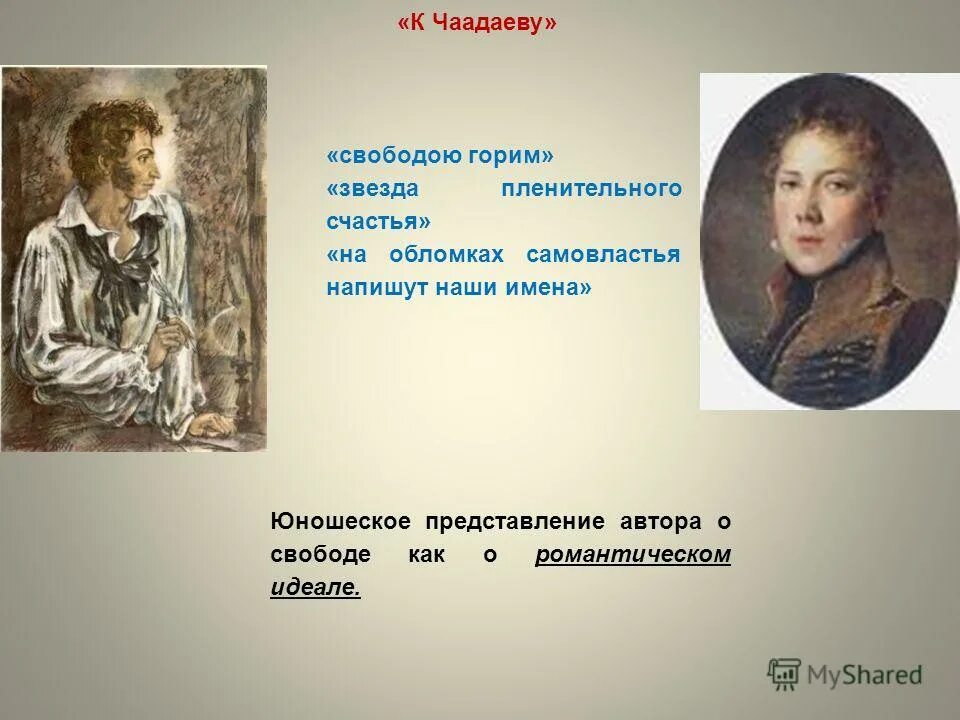 «К Чаадаеву»

«свободою горим»
«звезда пленительного счастья»
«на обломках самовластья напишут наши имена»

Юношеское представление автора о свободе как о романтическом идеале.

MyShared